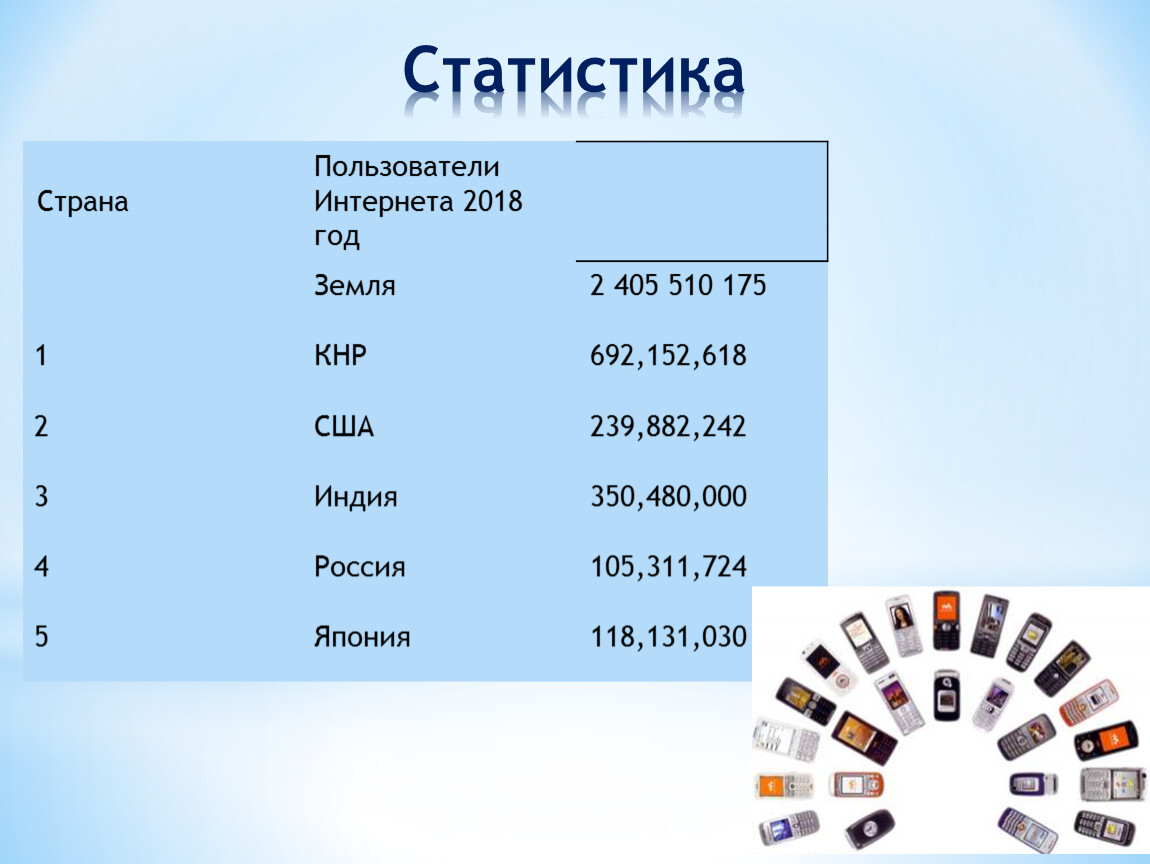 Статистика

| Страна | Пользователи Интернета 2018 год | |
|---|---|---|
| | Земля | 2 405 510 175 |
| 1 | КНР | 692,152,618 |
| 2 | США | 239,882,242 |
| 3 | Индия | 350,480,000 |
| 4 | Россия | 105,311,724 |
| 5 | Япония | 118,131,030 |